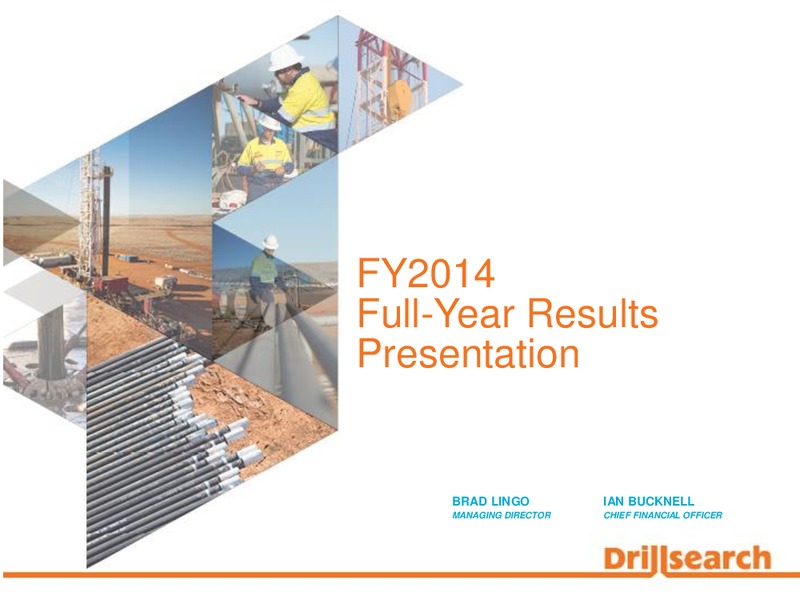 FY2014
Full-Year Results
Presentation

BRAD LINGO
MANAGING DIRECTOR

IAN BUCKNELL
CHIEF FINANCIAL OFFICER

Drillsearch